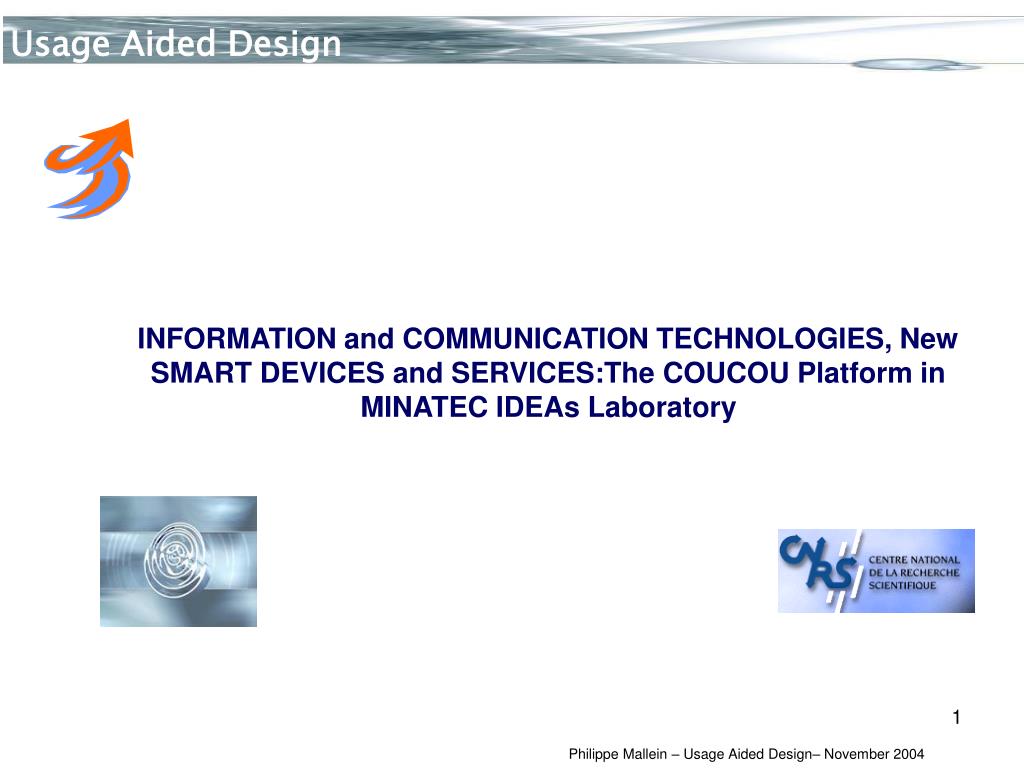 Usage Aided Design

INFORMATION and COMMUNICATION TECHNOLOGIES, New SMART DEVICES and SERVICES:The COUCOU Platform in MINATEC IDEAs Laboratory

CNRS
CENTRE NATIONAL DE LA RECHERCHE SCIENTIFIQUE

1

Philippe Mallein – Usage Aided Design– November 2004